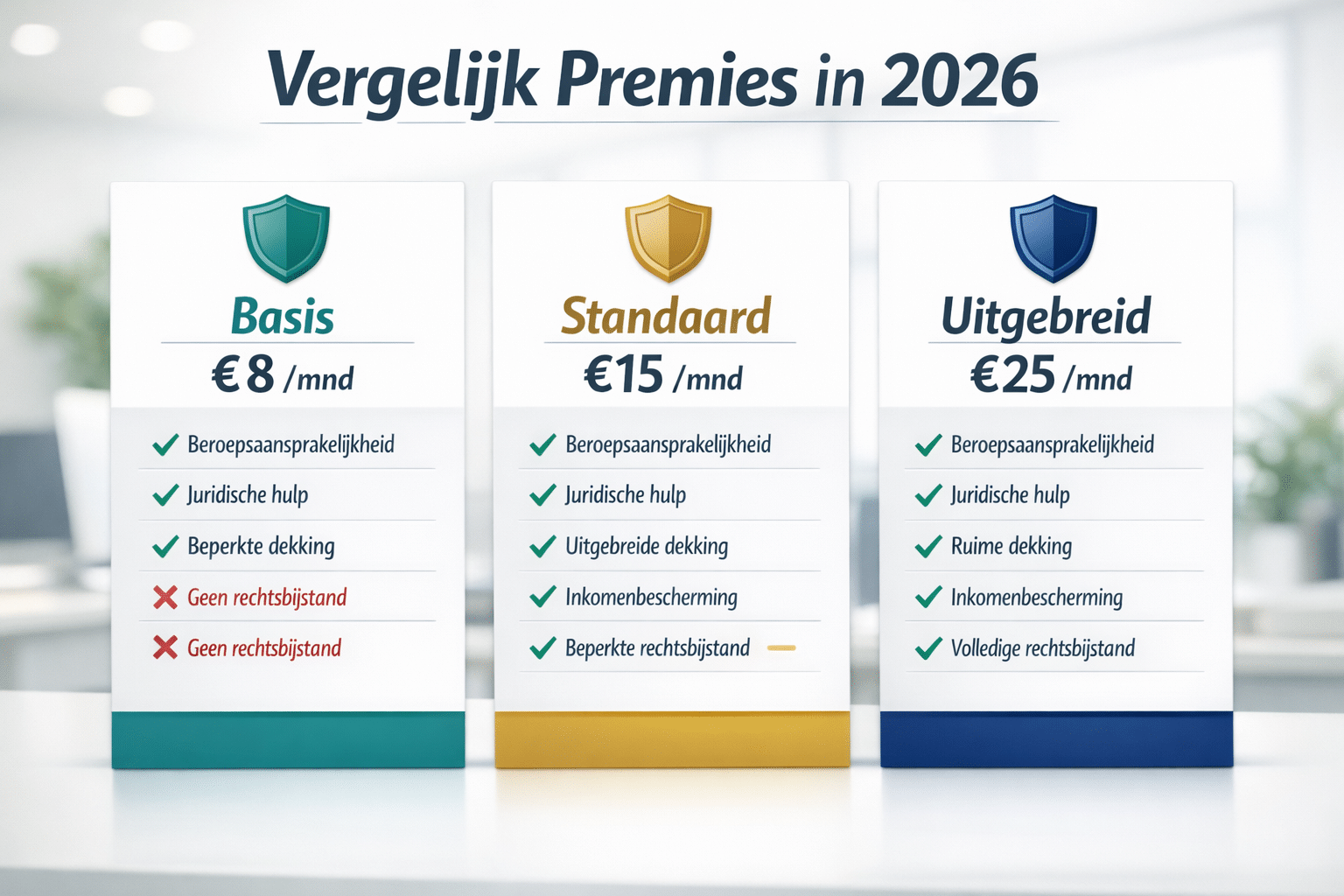 Vergelijk Premies in 2026

Basis
€8 /mnd
Beroepsaansprakelijkheid
Juridische hulp
Beperkte dekking
Geen rechtsbijstand
Geen rechtsbijstand

Standaard
€15 /mnd
Beroepsaansprakelijkheid
Juridische hulp
Uitgebreide dekking
Inkomenbescherming
Beperkte rechtsbijstand

Uitgebreid
€25 /mnd
Beroepsaansprakelijkheid
Juridische hulp
Ruime dekking
Inkomenbescherming
Volledige rechtsbijstand